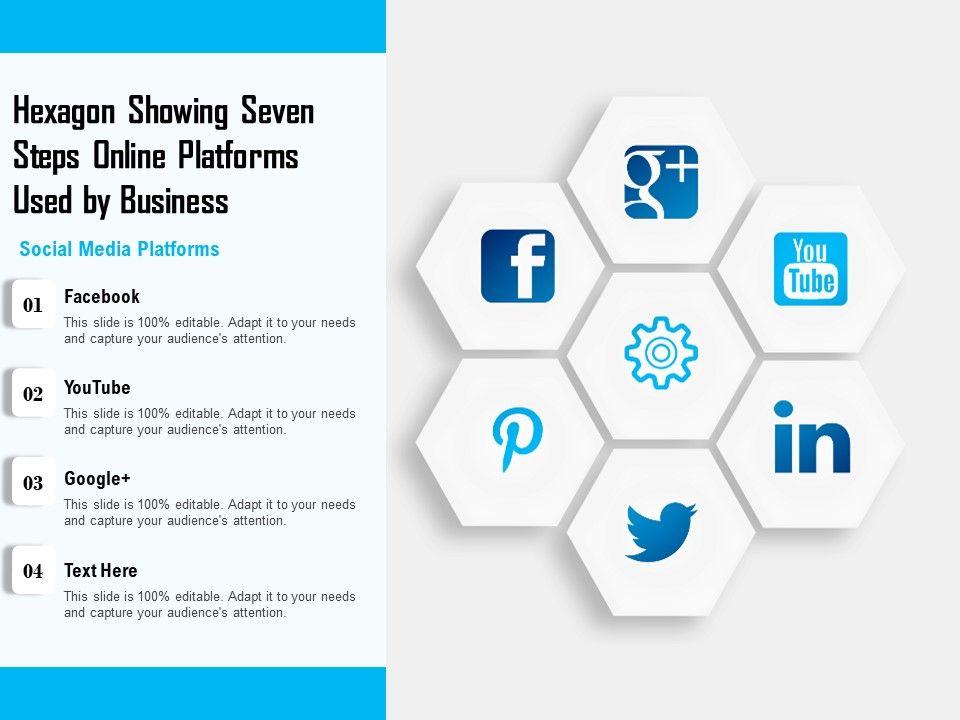 Hexagon Showing Seven Steps Online Platforms Used by Business

Social Media Platforms

01 Facebook
This slide is 100% editable. Adapt it to your needs and capture your audience's attention.

02 YouTube
This slide is 100% editable. Adapt it to your needs and capture your audience's attention.

03 Google+
This slide is 100% editable. Adapt it to your needs and capture your audience's attention.

04 Text Here
This slide is 100% editable. Adapt it to your needs and capture your audience's attention.

g+

f

You Tube

in